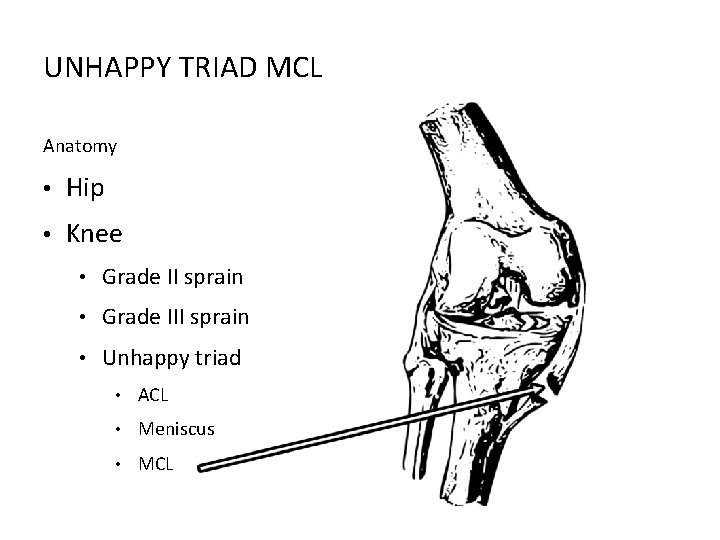 UNHAPPY TRIAD MCL

Anatomy

• Hip
• Knee
  • Grade II sprain
  • Grade III sprain
  • Unhappy triad
    • ACL
    • Meniscus
    • MCL